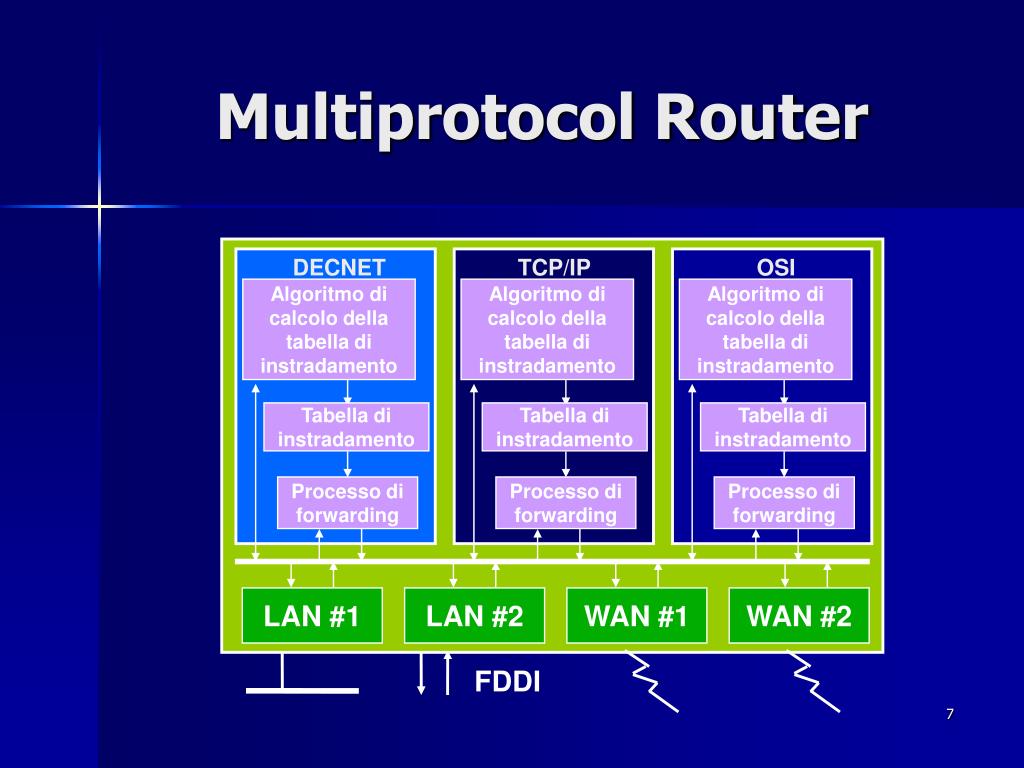 Multiprotocol Router

DECNET

Algoritmo di calcolo della tabella di instradamento

Tabella di instradamento

Processo di forwarding

TCP/IP

Algoritmo di calcolo della tabella di instradamento

Tabella di instradamento

Processo di forwarding

OSI

Algoritmo di calcolo della tabella di instradamento

Tabella di instradamento

Processo di forwarding

LAN #1

LAN #2

WAN #1

WAN #2

FDDI

7